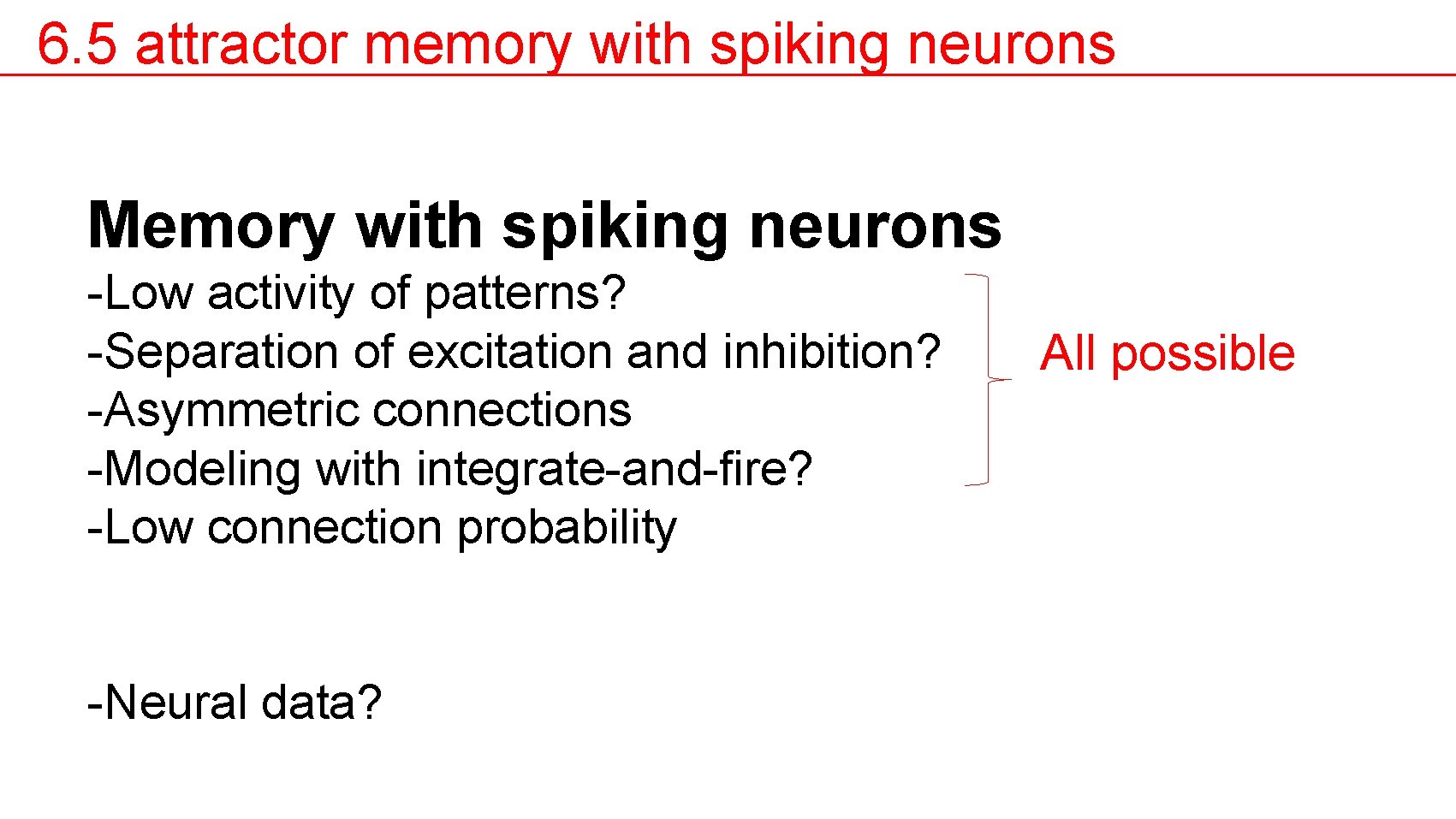 6.5 attractor memory with spiking neurons

Memory with spiking neurons

-Low activity of patterns?
-Separation of excitation and inhibition?
-Asymmetric connections
-Modeling with integrate-and-fire?
-Low connection probability

All possible

-Neural data?